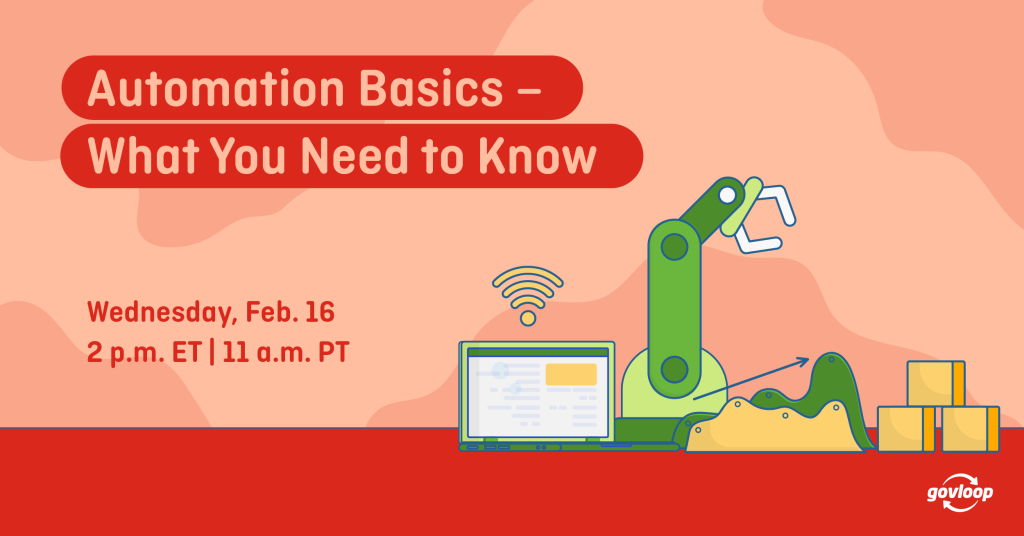 Automation Basics –
What You Need to Know

Wednesday, Feb. 16
2 p.m. ET | 11 a.m. PT

govloop